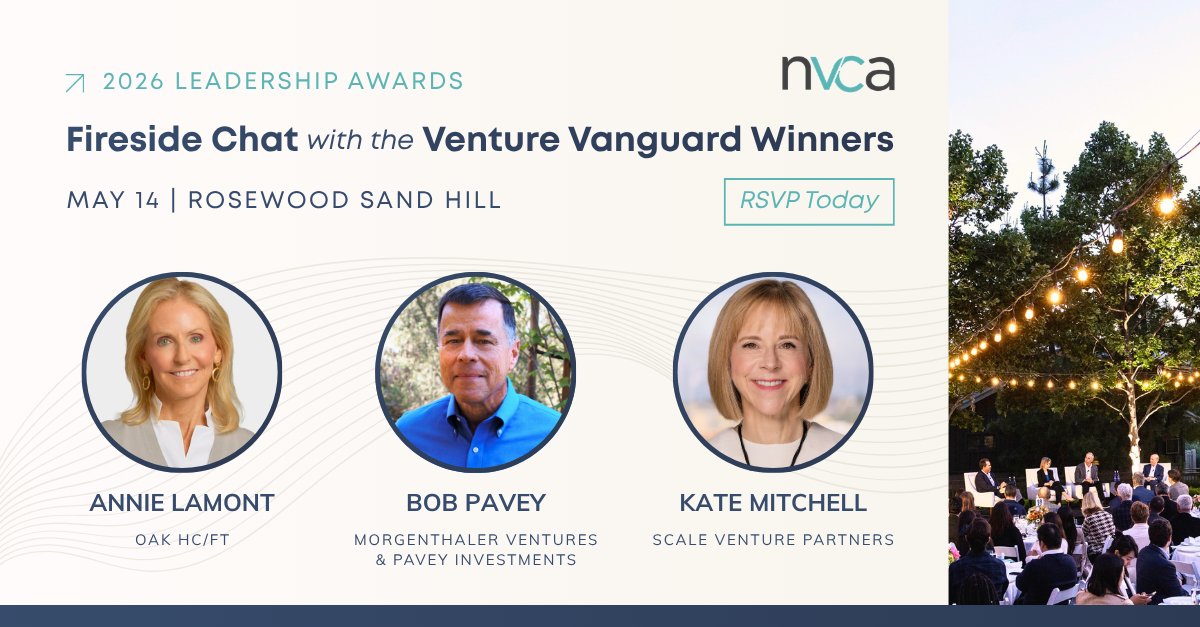 2026 LEADERSHIP AWARDS

nvca

Fireside Chat with the Venture Vanguard Winners

MAY 14 | ROSEWOOD SAND HILL

RSVP Today

ANNIE LAMONT
OAK HC/FT

BOB PAVEY
MORGENTHALER VENTURES & PAVEY INVESTMENTS

KATE MITCHELL
SCALE VENTURE PARTNERS